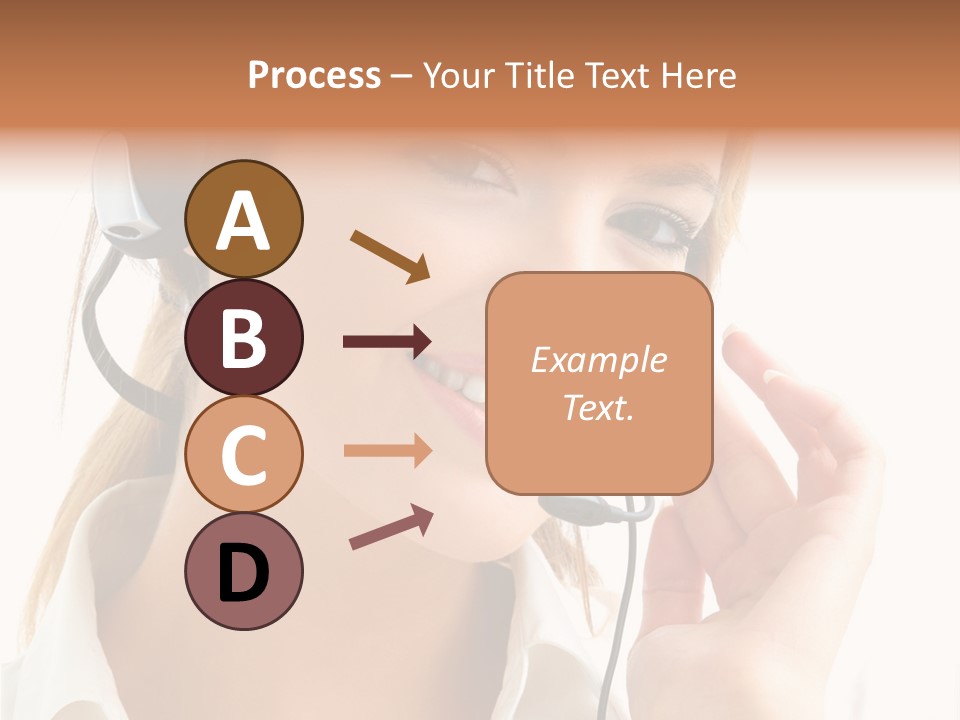 Process – Your Title Text Here

A

B

C

D

Example Text.